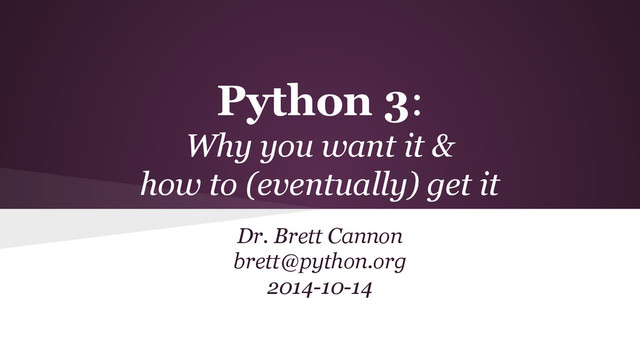 Python 3:
Why you want it &
how to (eventually) get it

Dr. Brett Cannon
brett@python.org
2014-10-14